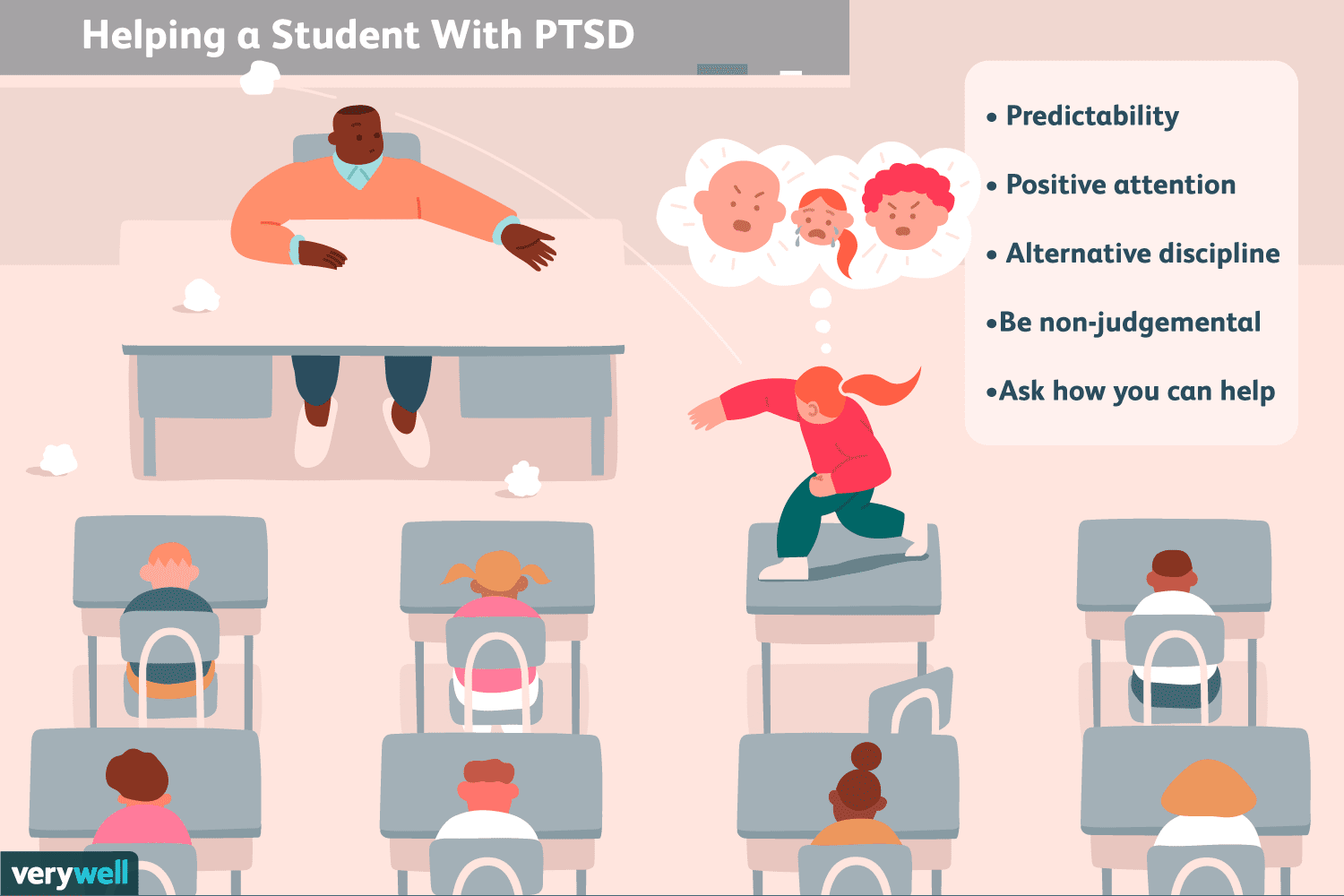 Helping a Student With PTSD

• Predictability

• Positive attention

• Alternative discipline

•Be non-judgemental

•Ask how you can help

verywell